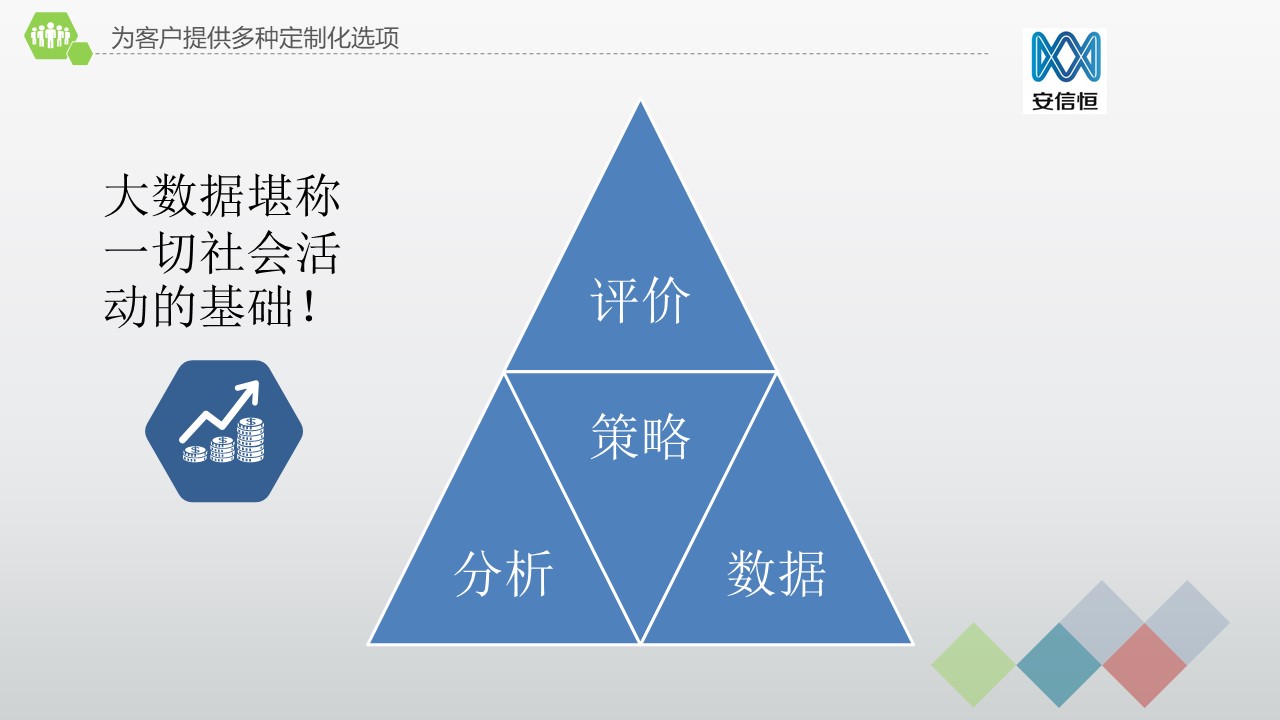 为客户提供多种定制化选项

安信恒

大数据堪称一切社会活动的基础！

评价

策略

分析

数据